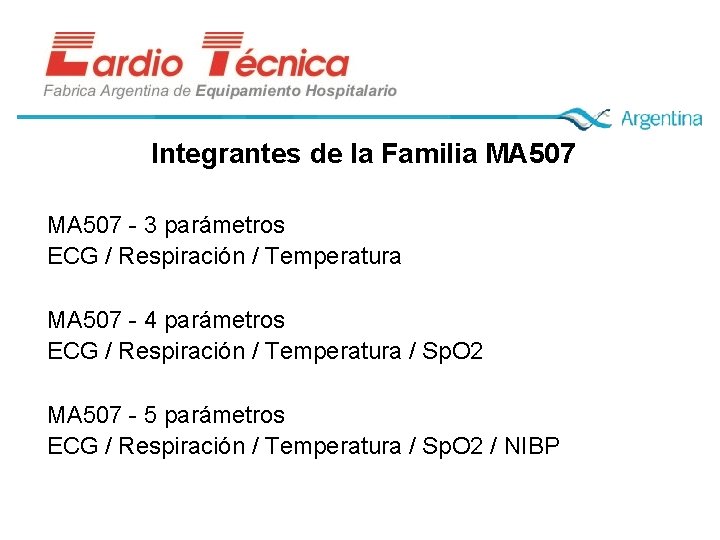 Cardio Técnica
Fabrica Argentina de Equipamiento Hospitalario

Argentina

Integrantes de la Familia MA507

MA507 - 3 parámetros
ECG / Respiración / Temperatura

MA507 - 4 parámetros
ECG / Respiración / Temperatura / SpO2

MA507 - 5 parámetros
ECG / Respiración / Temperatura / SpO2 / NIBP